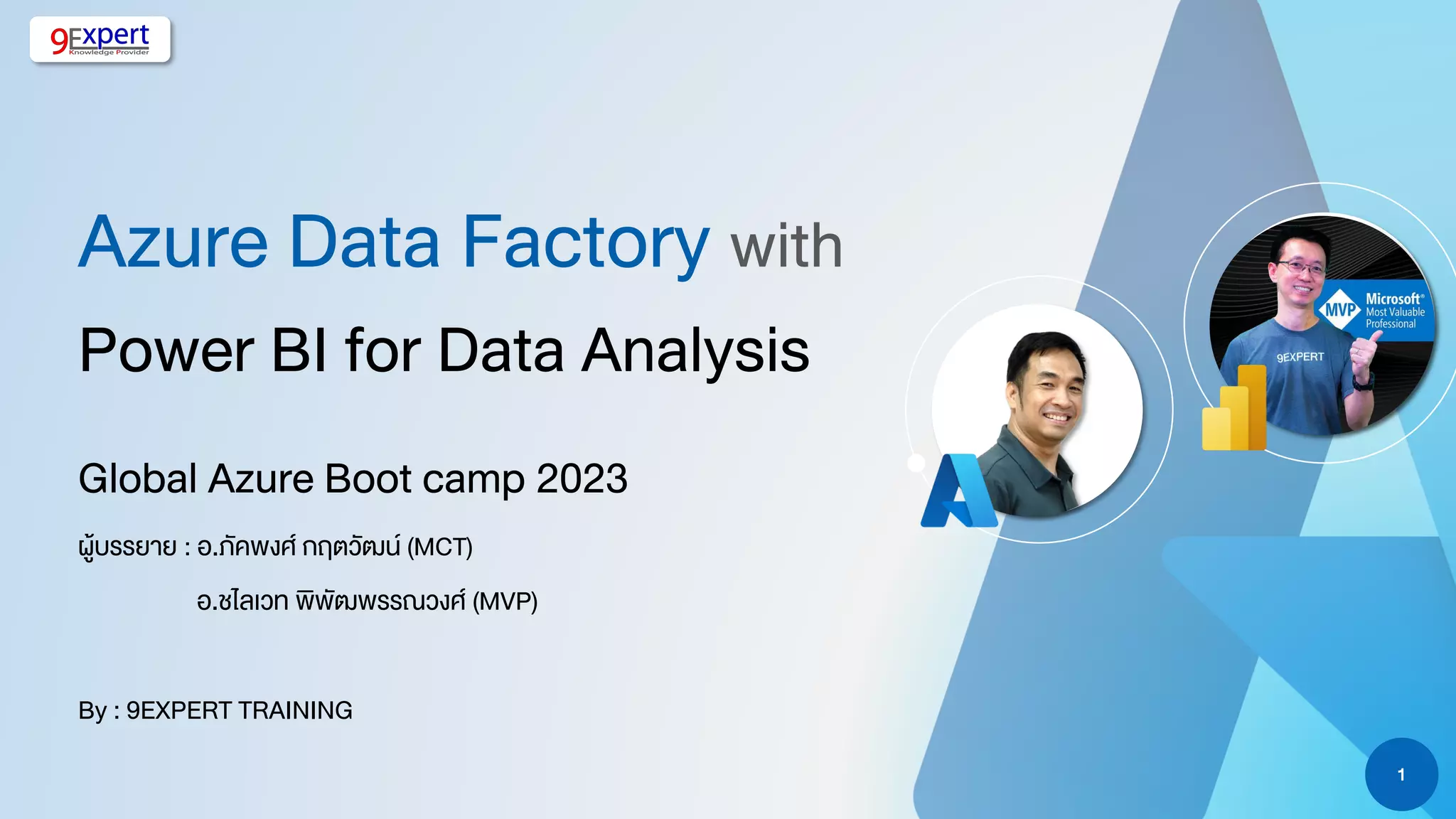 9Expert
Knowledge Provider

Azure Data Factory with

Power BI for Data Analysis

Global Azure Boot camp 2023

ผู้บรรยาย : อ.ภัคพงศ์ กฤตวัฒน์ (MCT)

อ.ชไลเวท พิพัฒพรรณวงศ์ (MVP)

By : 9EXPERT TRAINING

MVP Microsoft® Most Valuable Professional

9EXPERT

1